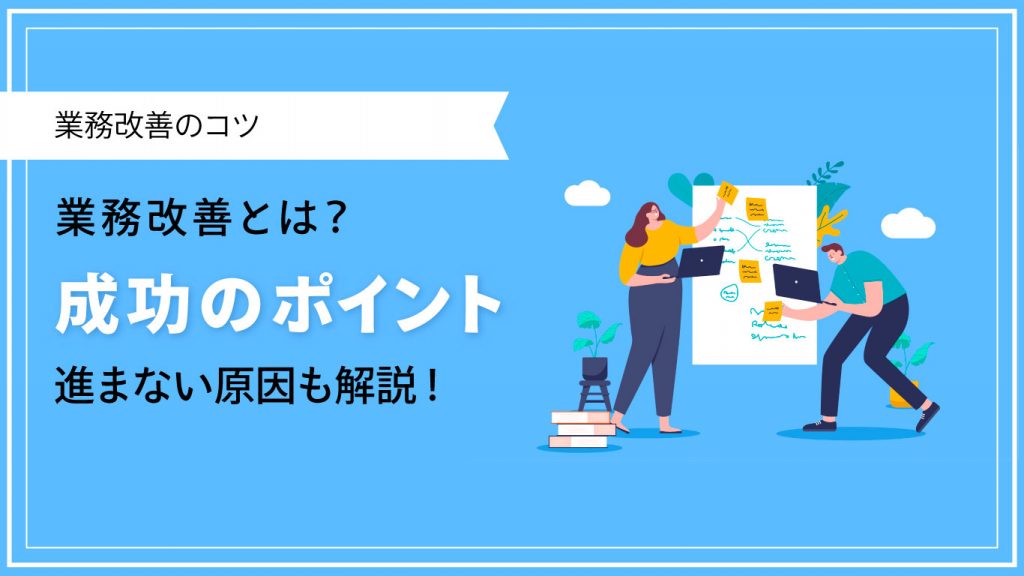 業務改善のコツ

業務改善とは？

成功のポイント

進まない原因も解説！